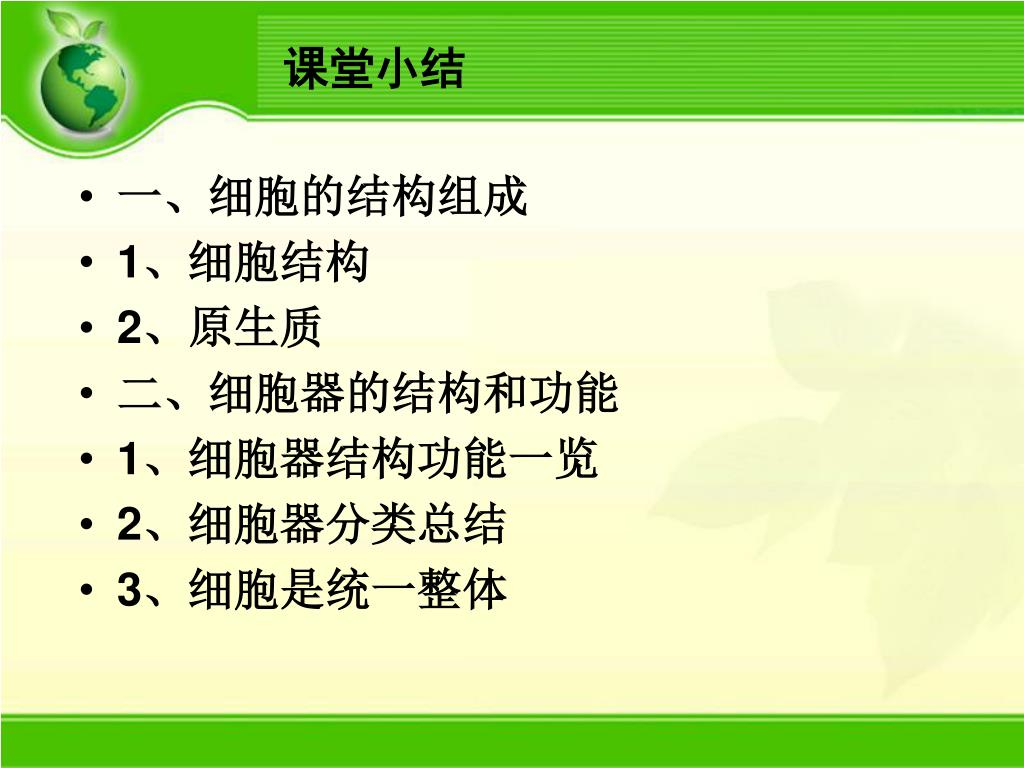 课堂小结

• 一、细胞的结构组成
• 1、细胞结构
• 2、原生质
• 二、细胞器的结构和功能
• 1、细胞器结构功能一览
• 2、细胞器分类总结
• 3、细胞是统一整体